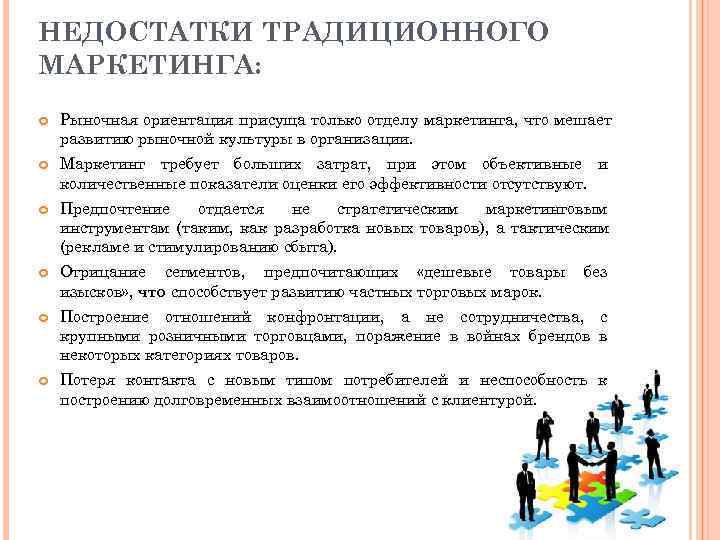 НЕДОСТАТКИ ТРАДИЦИОННОГО МАРКЕТИНГА:

Рыночная ориентация присуща только отделу маркетинга, что мешает развитию рыночной культуры в организации.

Маркетинг требует больших затрат, при этом объективные и количественные показатели оценки его эффективности отсутствуют.

Предпочтение отдается не стратегическим маркетинговым инструментам (таким, как разработка новых товаров), а тактическим (рекламе и стимулированию сбыта).

Отрицание сегментов, предпочитающих «дешевые товары без изысков», что способствует развитию частных торговых марок.

Построение отношений конфронтации, а не сотрудничества, с крупными розничными торговцами, поражение в войнах брендов в некоторых категориях товаров.

Потеря контакта с новым типом потребителей и неспособность к построению долговременных взаимоотношений с клиентурой.